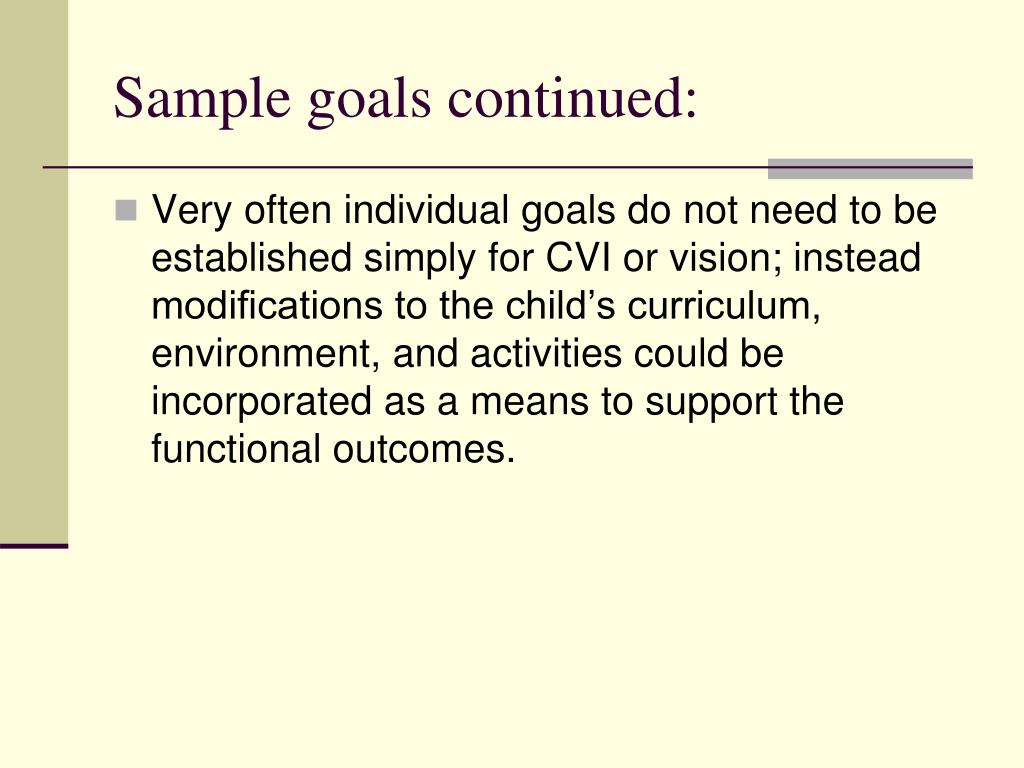 Sample goals continued:

Very often individual goals do not need to be established simply for CVI or vision; instead modifications to the child’s curriculum, environment, and activities could be incorporated as a means to support the functional outcomes.